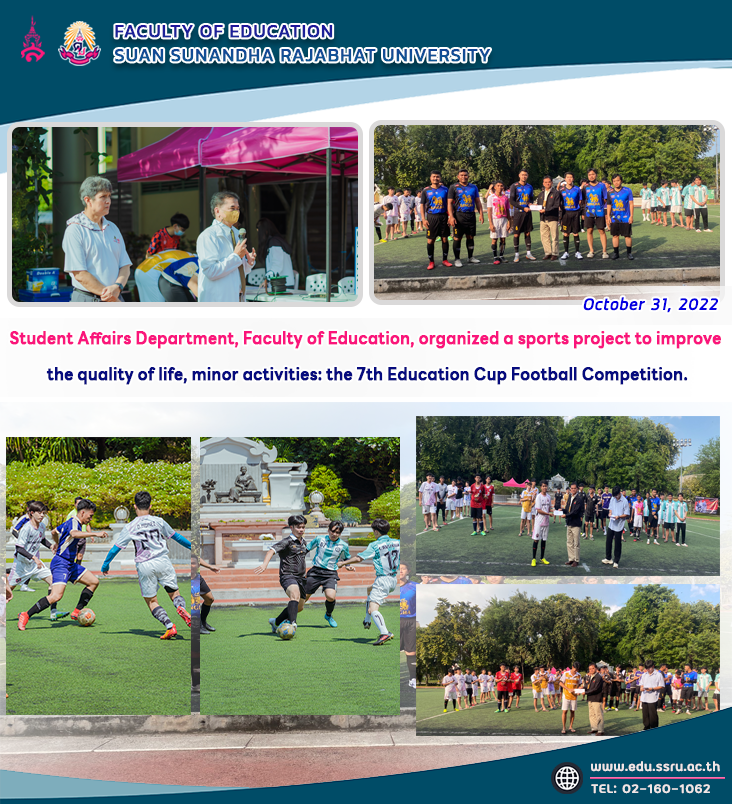 FACULTY OF EDUCATION
SUAN SUNANDHA RAJABHAT UNIVERSITY

October 31, 2022

Student Affairs Department, Faculty of Education, organized a sports project to improve the quality of life, minor activities: the 7th Education Cup Football Competition.

www.edu.ssru.ac.th
TEL: 02-160-1062